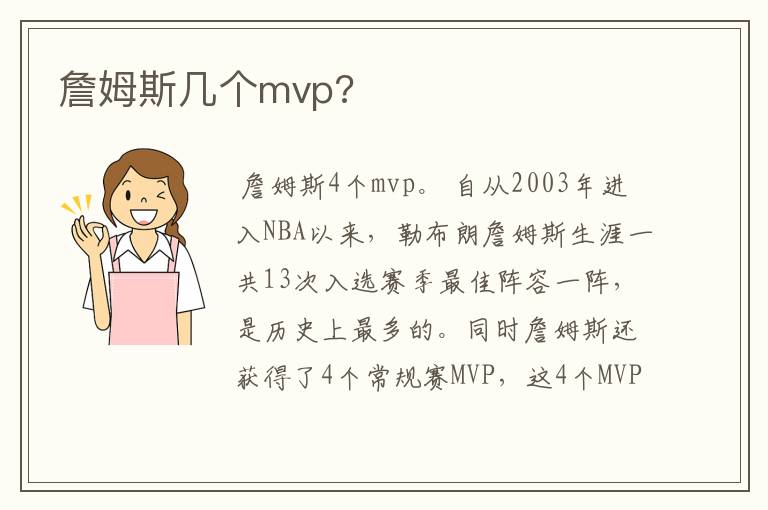 詹姆斯几个mvp？

詹姆斯4个mvp。 自从2003年进入NBA以来，勒布朗詹姆斯生涯一共13次入选赛季最佳阵容一阵，是历史上最多的。同时詹姆斯还获得了4个常规赛MVP，这4个MVP